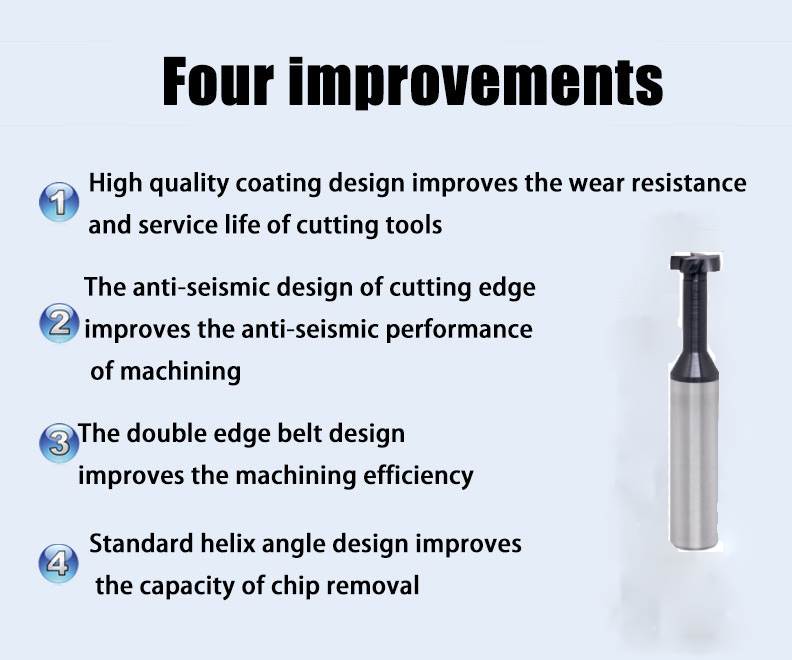 Four improvements

1 High quality coating design improves the wear resistance and service life of cutting tools

2 The anti-seismic design of cutting edge improves the anti-seismic performance of machining

3 The double edge belt design improves the machining efficiency

4 Standard helix angle design improves the capacity of chip removal